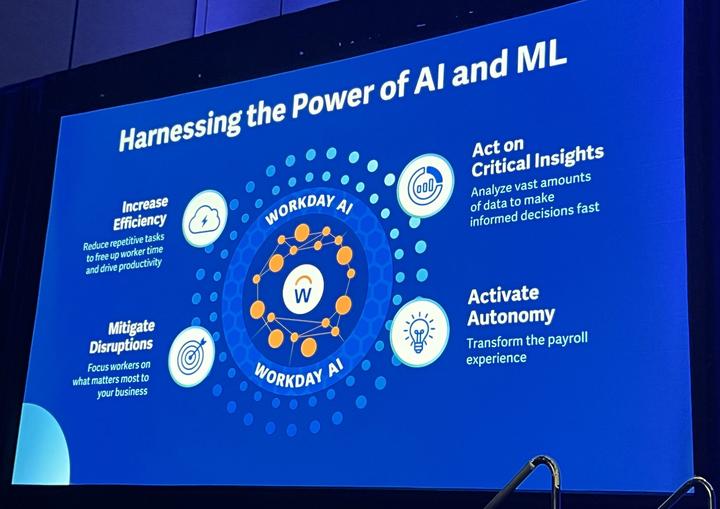 Harnessing the Power of AI and ML

Increase Efficiency
Reduce repetitive tasks to free up worker time and drive productivity

Mitigate Disruptions
Focus workers on what matters most to your business

WORKDAY AI

W

WORKDAY AI

Act on Critical Insights
Analyze vast amounts of data to make informed decisions fast

Activate Autonomy
Transform the payroll experience